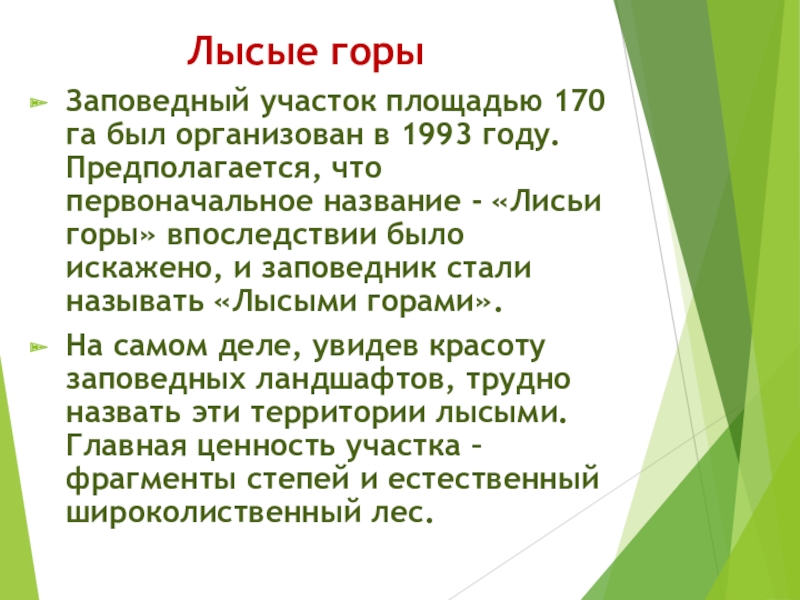 Лысые горы

Заповедный участок площадью 170 га был организован в 1993 году. Предполагается, что первоначальное название - «Лисьи горы» впоследствии было искажено, и заповедник стали называть «Лысыми горами».

На самом деле, увидев красоту заповедных ландшафтов, трудно назвать эти территории лысыми. Главная ценность участка – фрагменты степей и естественный широколиственный лес.